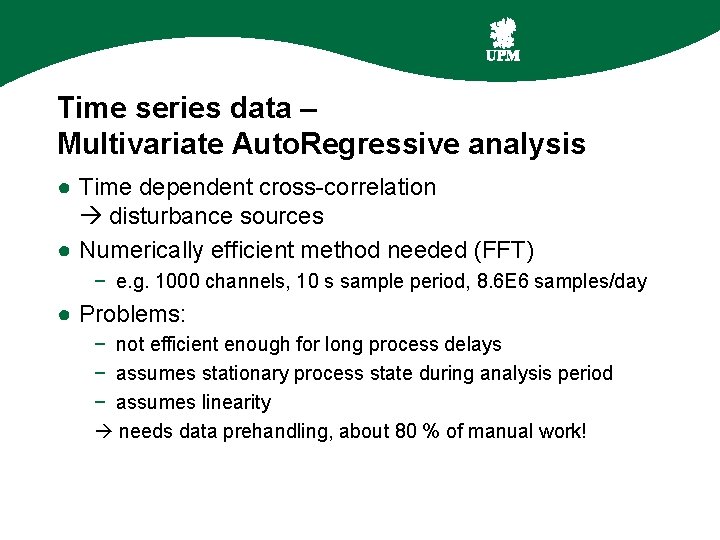 UPM

Time series data –
Multivariate AutoRegressive analysis

● Time dependent cross-correlation
→ disturbance sources

● Numerically efficient method needed (FFT)
– e.g. 1000 channels, 10 s sample period, 8.6E6 samples/day

● Problems:
– not efficient enough for long process delays
– assumes stationary process state during analysis period
– assumes linearity
→ needs data prehandling, about 80 % of manual work!